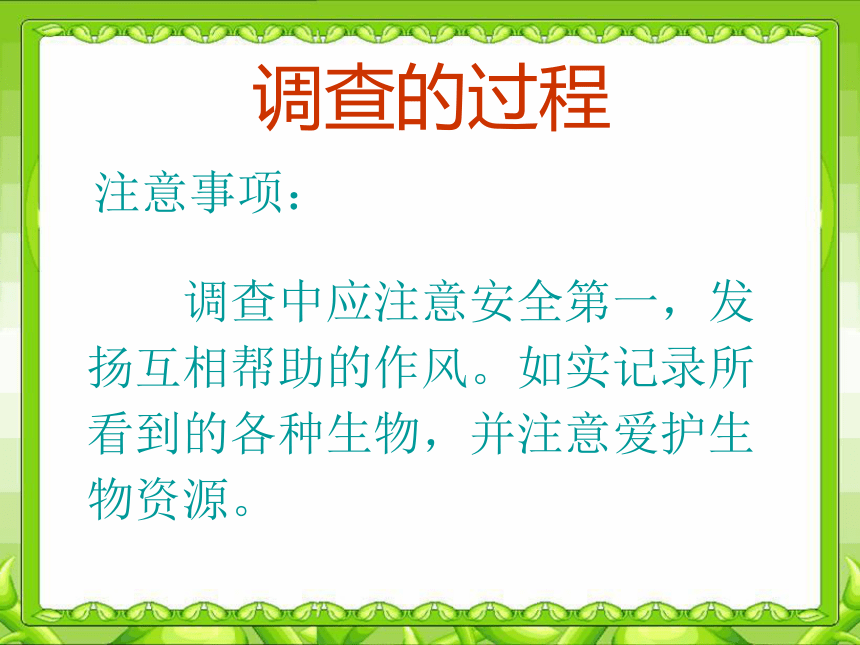 调查的过程

注意事项：

调查中应注意安全第一，发扬互相帮助的作风。如实记录所看到的各种生物，并注意爱护生物资源。